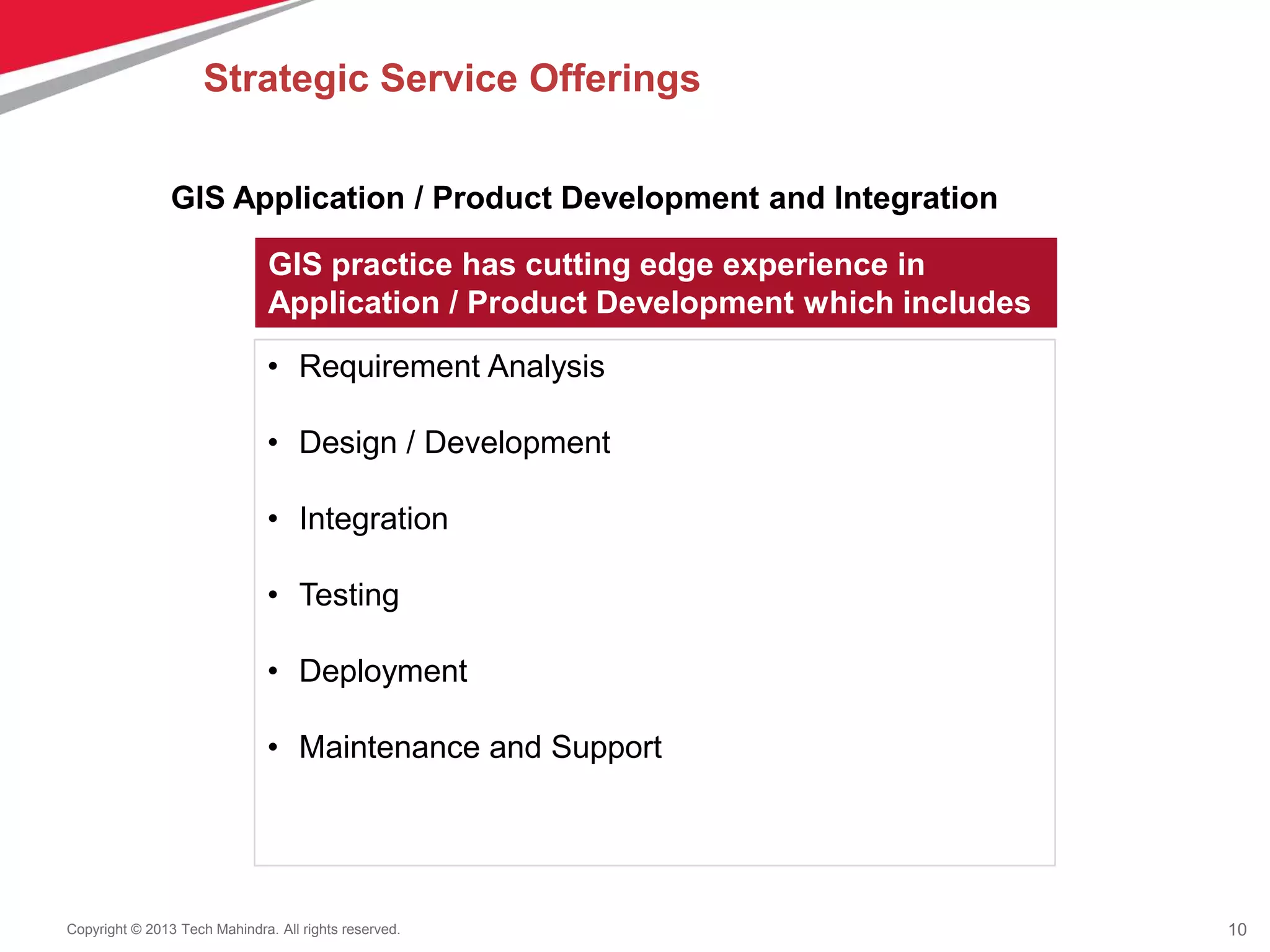 Strategic Service Offerings

GIS Application / Product Development and Integration

GIS practice has cutting edge experience in Application / Product Development which includes

• Requirement Analysis
• Design / Development
• Integration
• Testing
• Deployment
• Maintenance and Support

Copyright © 2013 Tech Mahindra. All rights reserved.

10